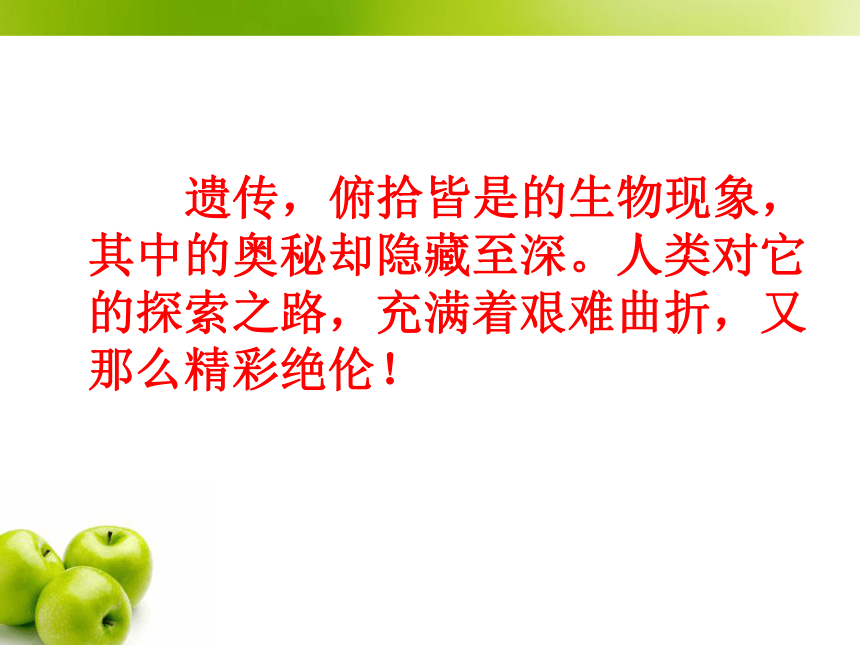 遗传，俯拾皆是的生物现象，其中的奥秘却隐藏至深。人类对它的探索之路，充满着艰难曲折，又那么精彩绝伦！